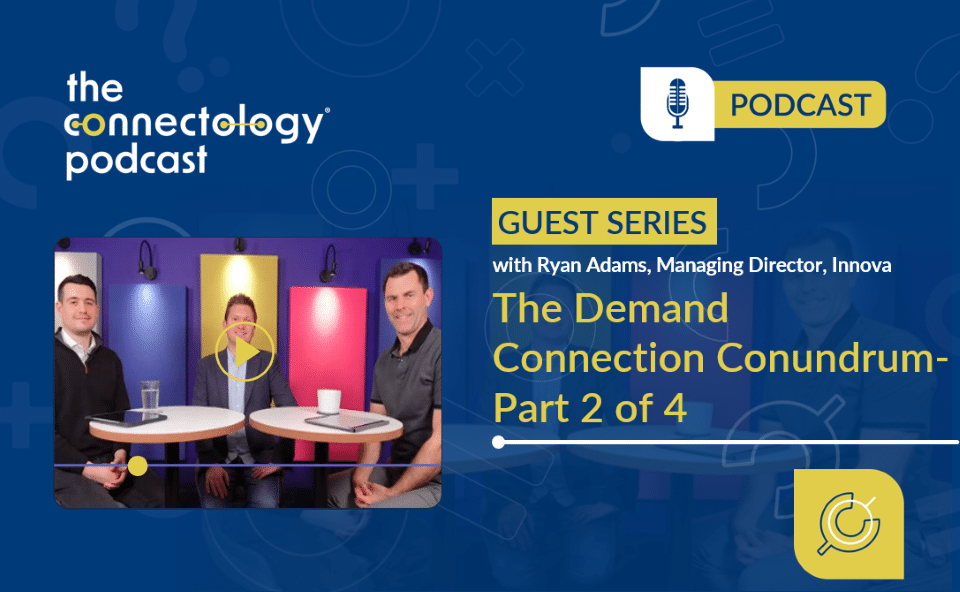 the connectology® podcast

PODCAST

GUEST SERIES

with Ryan Adams, Managing Director, Innova

The Demand Connection Conundrum- Part 2 of 4